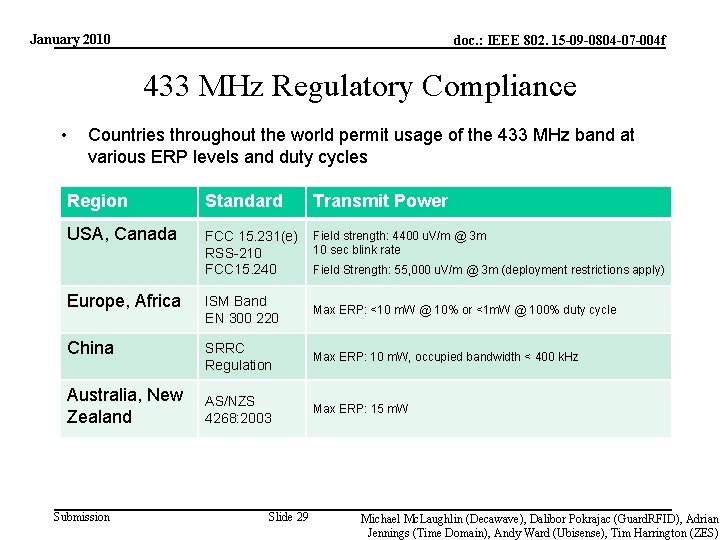 January 2010

doc.: IEEE 802. 15-09-0804-07-004f

433 MHz Regulatory Compliance

• Countries throughout the world permit usage of the 433 MHz band at various ERP levels and duty cycles

| Region | Standard | Transmit Power |
|---|---|---|
| USA, Canada | FCC 15.231(e) RSS-210 FCC15.240 | Field strength: 4400 uV/m @ 3m 10 sec blink rate Field Strength: 55,000 uV/m @ 3m (deployment restrictions apply) |
| Europe, Africa | ISM Band EN 300 220 | Max ERP: <10 mW @ 10% or <1mW @ 100% duty cycle |
| China | SRRC Regulation | Max ERP: 10 mW, occupied bandwidth < 400 kHz |
| Australia, New Zealand | AS/NZS 4268:2003 | Max ERP: 15 mW |

Submission

Slide 29

Michael McLaughlin (Decawave), Dalibor Pokrajac (GuardRFID), Adrian Jennings (Time Domain), Andy Ward (Ubisense), Tim Harrington (ZES)